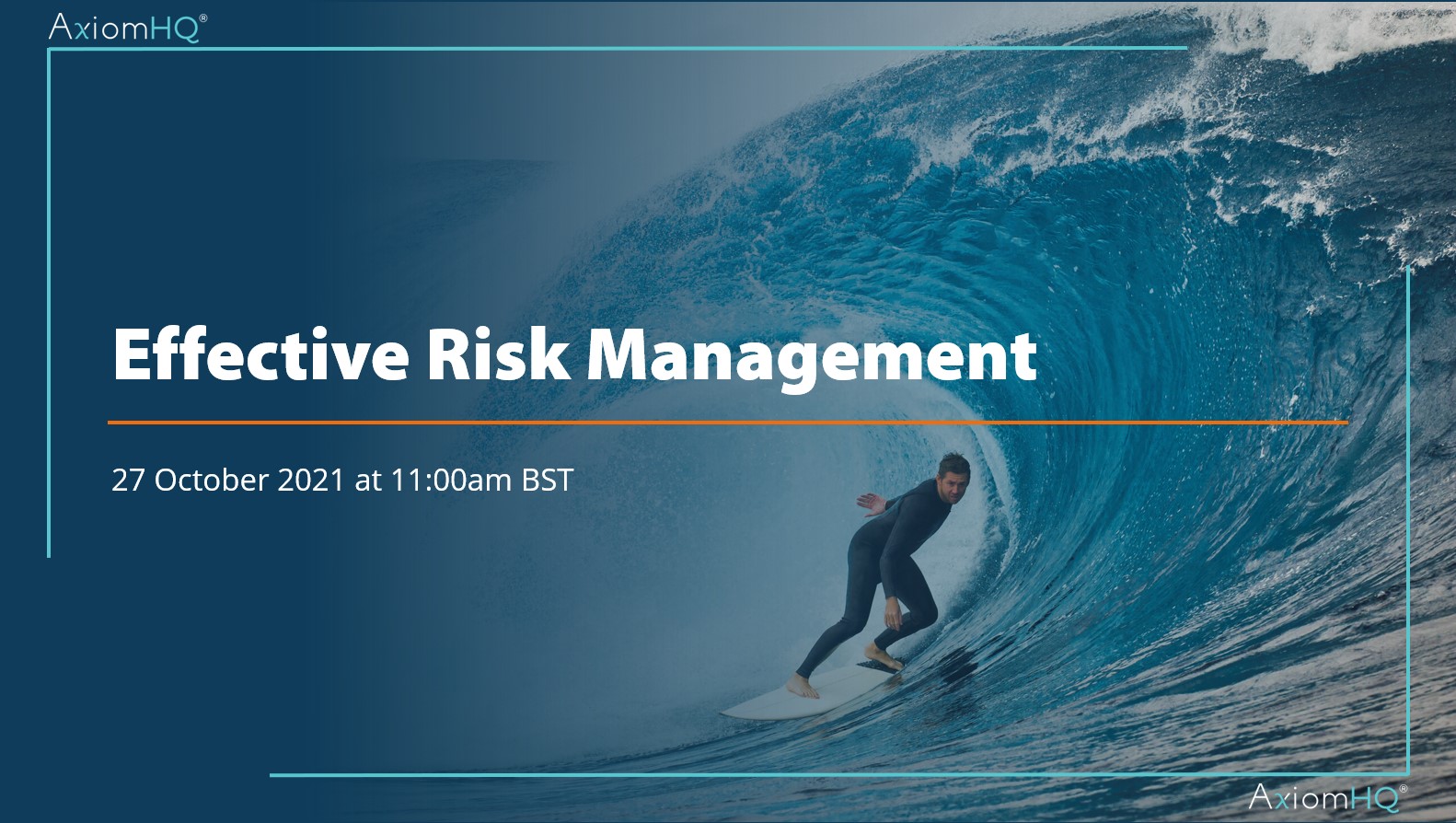 AxiomHQ®

Effective Risk Management

27 October 2021 at 11:00am BST

AxiomHQ®